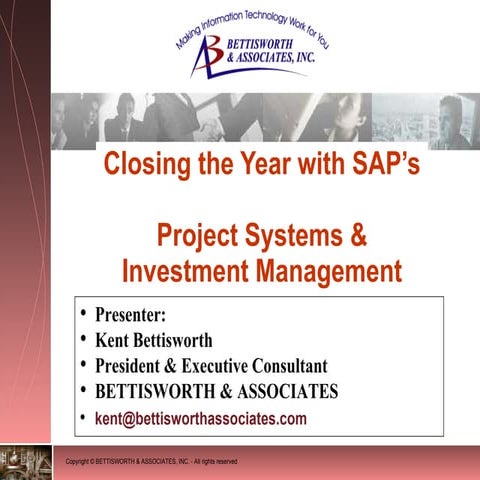 Making Information Technology Work for You
BETTISWORTH & ASSOCIATES, INC.

Closing the Year with SAP's

Project Systems & Investment Management

• Presenter:
• Kent Bettisworth
• President & Executive Consultant
• BETTISWORTH & ASSOCIATES
• kent@bettisworthassociates.com

Copyright © BETTISWORTH & ASSOCIATES, INC. - All rights reserved